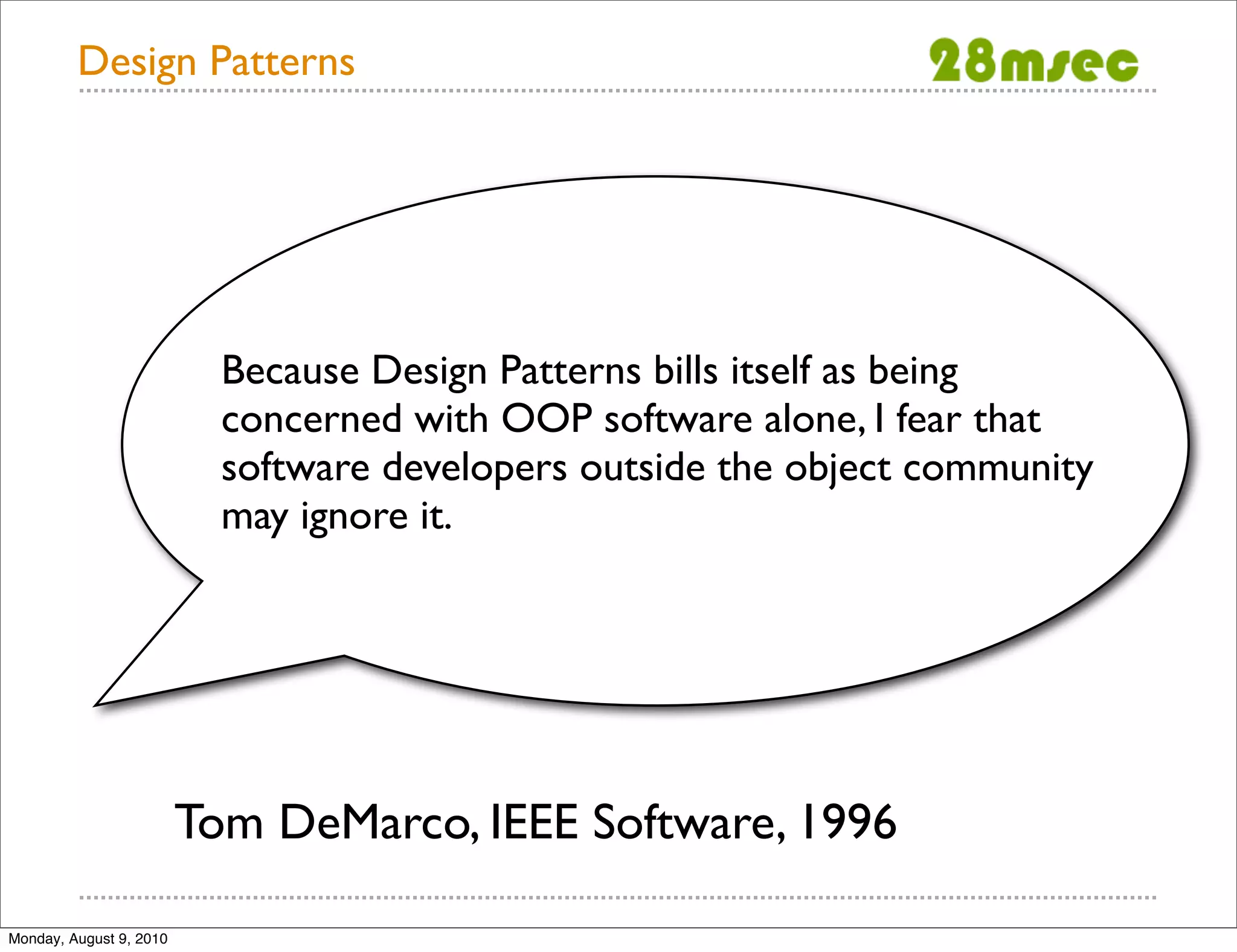 Design Patterns

28msec

Because Design Patterns bills itself as being concerned with OOP software alone, I fear that software developers outside the object community may ignore it.

Tom DeMarco, IEEE Software, 1996

Monday, August 9, 2010